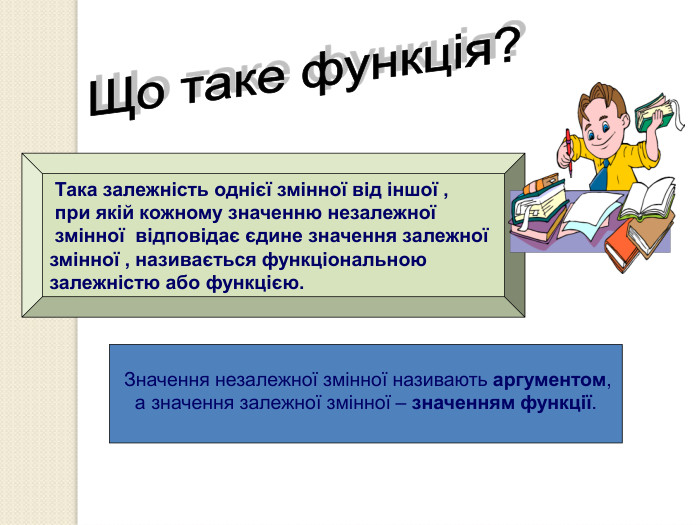 Що таке функція?

Така залежність однієї змінної від іншої , при якій кожному значенню незалежної змінної відповідає єдине значення залежної змінної , називається функціональною залежністю або функцією.

Значення незалежної змінної називають аргументом, а значення залежної змінної – значенням функції.